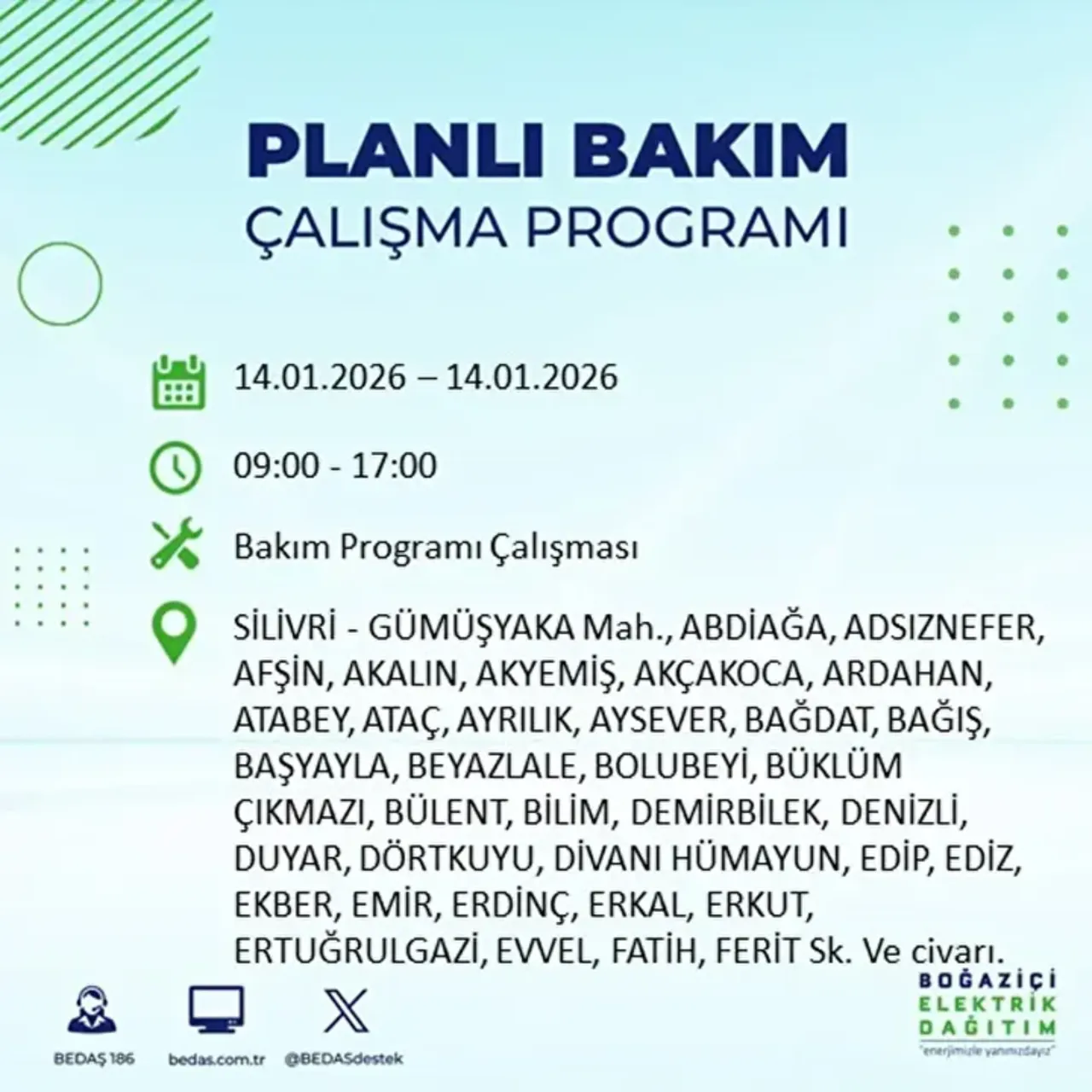 PLANLI BAKIM
ÇALIŞMA PROGRAMI

14.01.2026 – 14.01.2026

09:00 - 17:00

Bakım Programı Çalışması

SİLİVRİ - GÜMÜŞYAKA Mah., ABDİAĞA, ADSIZNEFER, AFŞİN, AKALIN, AKYEMİŞ, AKÇAKOCA, ARDAHAN, ATABEY, ATAÇ, AYRILIK, AYSEVER, BAĞDAT, BAĞIŞ, BAŞYAYLA, BEYAZLALE, BOLUBEYİ, BÜKLÜM ÇIKMAZI, BÜLENT, BİLİM, DEMİRBİLEK, DENİZLİ, DUYAR, DÖRTKUYU, DİVANI HÜMAYUN, EDİP, EDİZ, EKBER, EMİR, ERDİNÇ, ERKAL, ERKUT, ERTUĞRULGAZİ, EVVEL, FATİH, FERİT Sk. Ve civarı.

BEDAŞ 186
bedas.com.tr
@BEDASdestek

BOĞAZİÇİ
ELEKTRİK
DAĞITIM
"enerjimizle yanınızdayız"